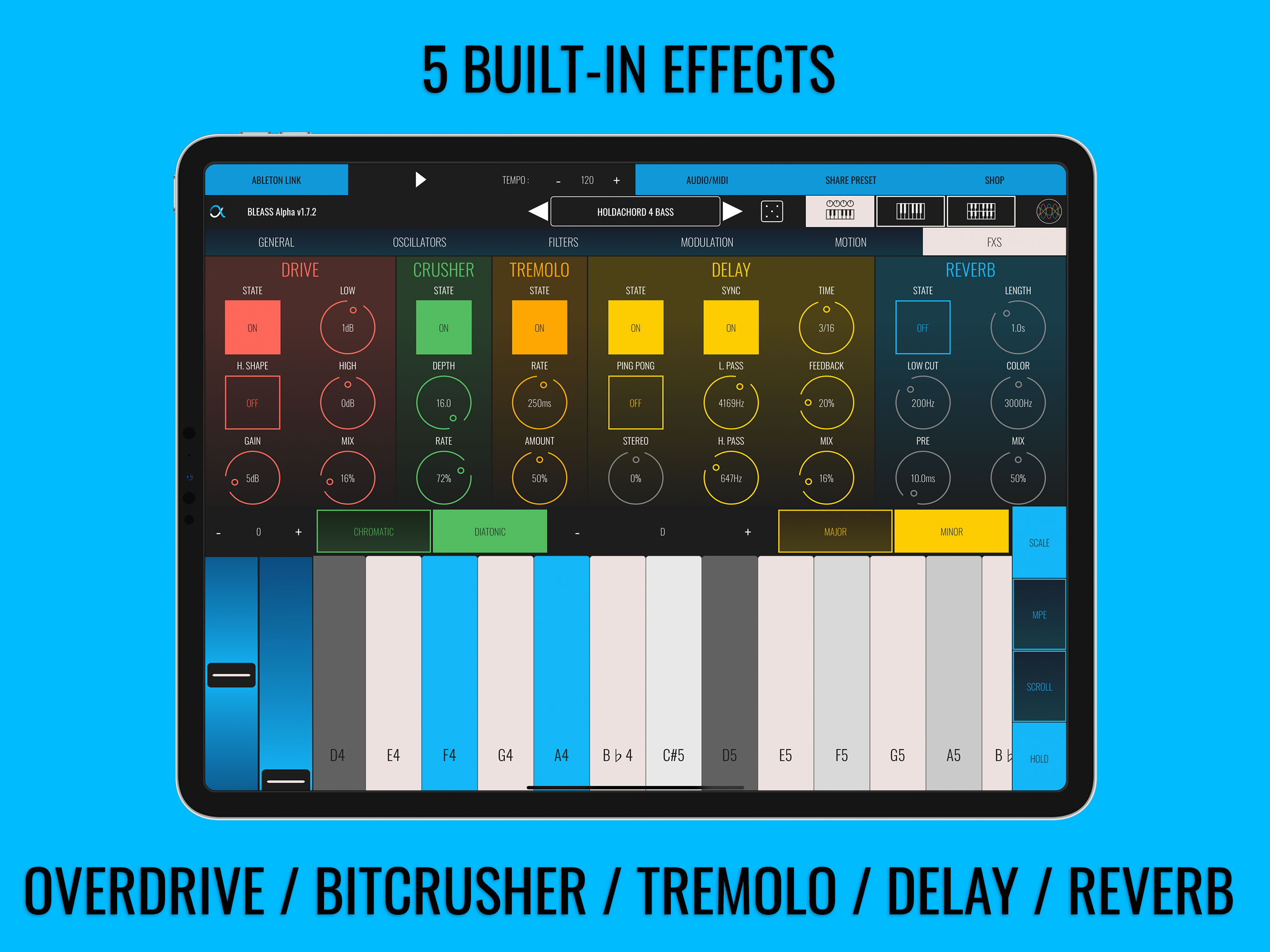 5 BUILT-IN EFFECTS

ABLETON LINK
TEMPO : - 120 +
AUDIO/MIDI
SHARE PRESET
SHOP

BLEASS Alpha v1.7.2
HOLDACHORD 4 BASS

GENERAL
OSCILLATORS
FILTERS
MODULATION
MOTION
FXS

DRIVE
STATE
ON
LOW
1dB
H. SHAPE
OFF
HIGH
0dB
GAIN
5dB
MIX
16%

CRUSHER
STATE
ON
DEPTH
16.0
RATE
72%

TREMOLO
STATE
ON
RATE
250ms
AMOUNT
50%

DELAY
STATE
ON
SYNC
ON
TIME
3/16
PING PONG
OFF
L. PASS
4169Hz
FEEDBACK
20%
STEREO
0%
H. PASS
647Hz
MIX
16%

REVERB
STATE
OFF
LENGTH
1.0s
LOW CUT
200Hz
COLOR
3000Hz
PRE
10.0ms
MIX
50%

- 0 +
CHROMATIC
DIATONIC
- D +
MAJOR
MINOR
SCALE
MPE
SCROLL
HOLD

D4
E4
F4
G4
A4
B♭4
C#5
D5
E5
F5
G5
A5
B♭

OVERDRIVE / BITCRUSHER / TREMOLO / DELAY / REVERB